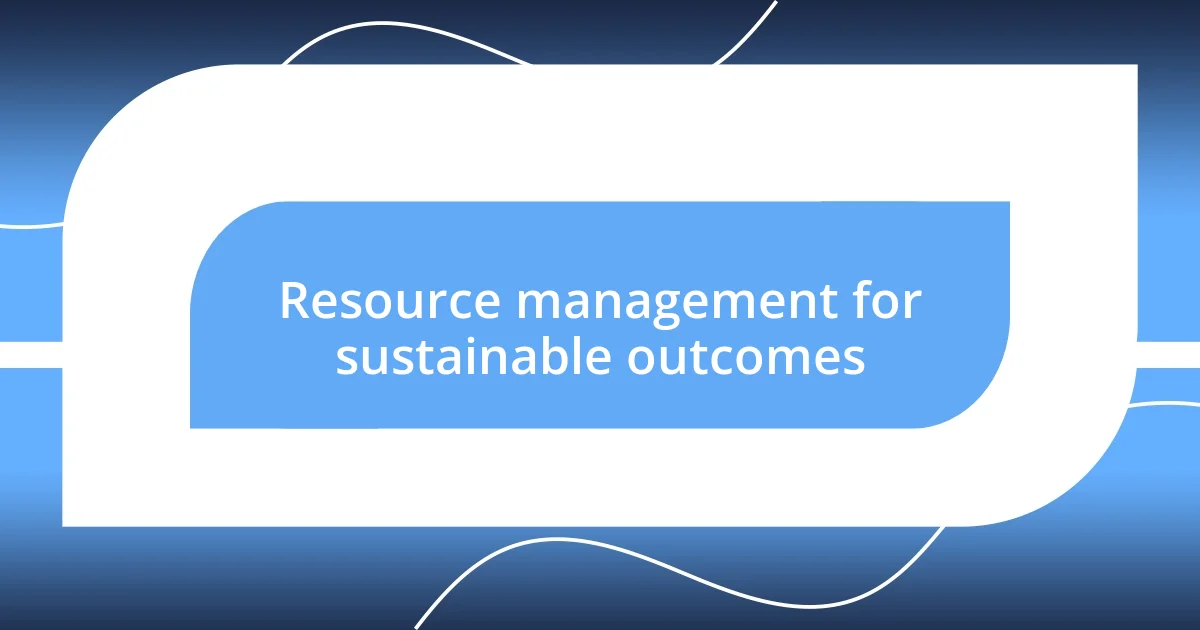 Resource management for sustainable outcomes